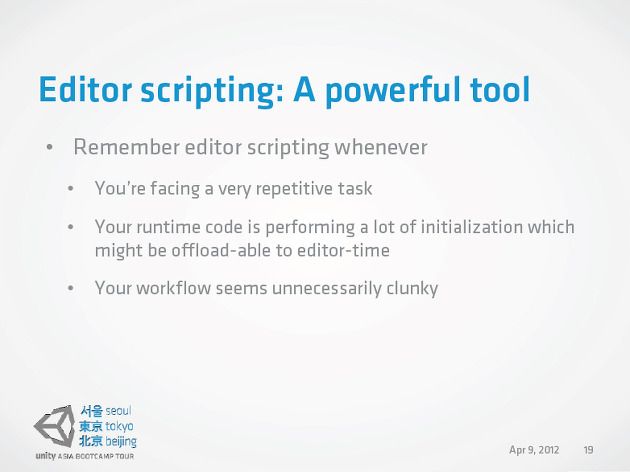 Editor scripting: A powerful tool

• Remember editor scripting whenever

• You're facing a very repetitive task

• Your runtime code is performing a lot of initialization which might be offload-able to editor-time

• Your workflow seems unnecessarily clunky

서울 seoul
東京 tokyo
北京 beijing
unity ASIA BOOTCAMP TOUR

Apr 9, 2012 19